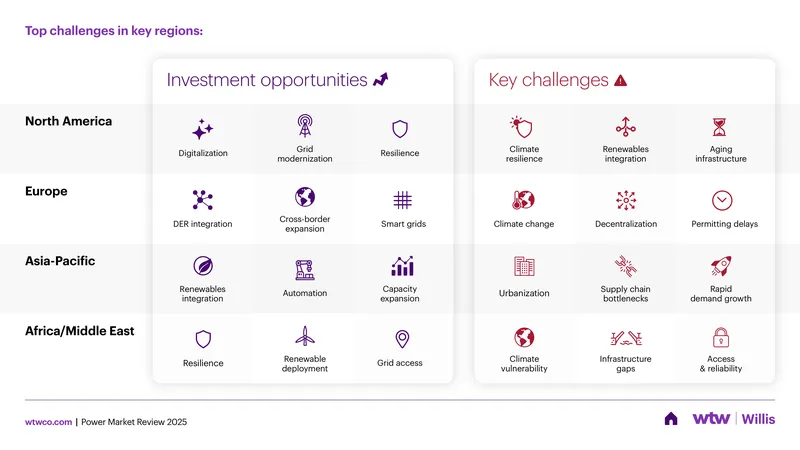 Top challenges in key regions:

| | Investment opportunities | | | Key challenges | | |
|---|---|---|---|---|---|---|
| North America | Digitalization | Grid modernization | Resilience | Climate resilience | Renewables integration | Aging infrastructure |
| Europe | DER integration | Cross-border expansion | Smart grids | Climate change | Decentralization | Permitting delays |
| Asia-Pacific | Renewables integration | Automation | Capacity expansion | Urbanization | Supply chain bottlenecks | Rapid demand growth |
| Africa/Middle East | Resilience | Renewable deployment | Grid access | Climate vulnerability | Infrastructure gaps | Access & reliability |

wtwco.com | Power Market Review 2025

wtw | Willis